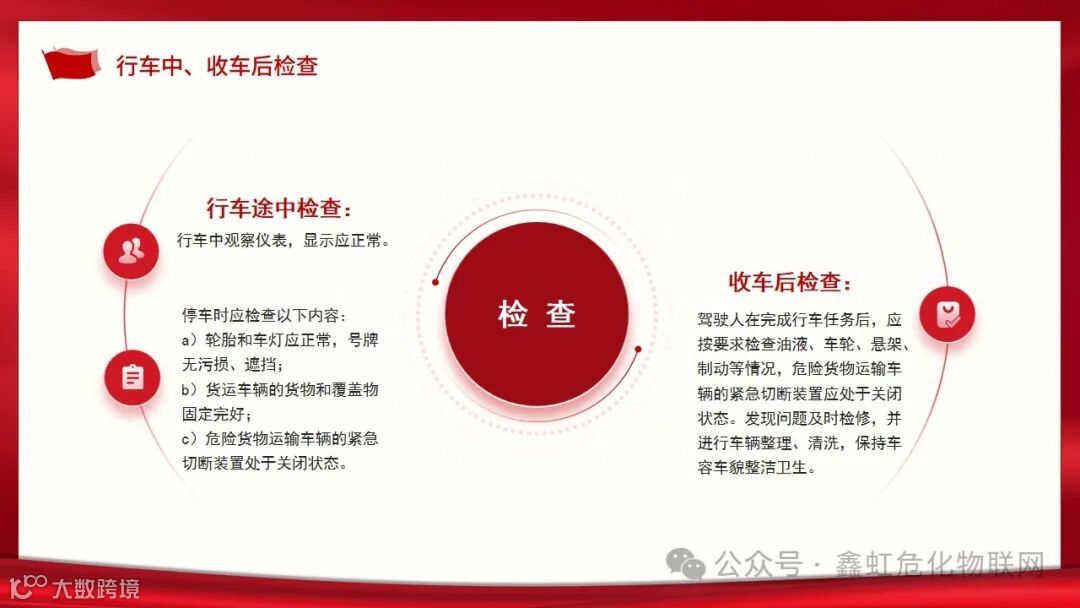 行车中、收车后检查

行车途中检查：

行车中观察仪表，显示应正常。

停车时应检查以下内容：
a）轮胎和车灯应正常，号牌无污损、遮挡；
b）货运车辆的货物和覆盖物固定完好；
c）危险货物运输车辆的紧急切断装置处于关闭状态。

检 查

收车后检查：

驾驶人在完成行车任务后，应按要求检查油液、车轮、悬架、制动等情况，危险货物运输车辆的紧急切断装置应处于关闭状态。发现问题及时检修，并进行车辆整理、清洗，保持车容车貌整洁卫生。

公众号 · 鑫虹危化物联网

大数跨境